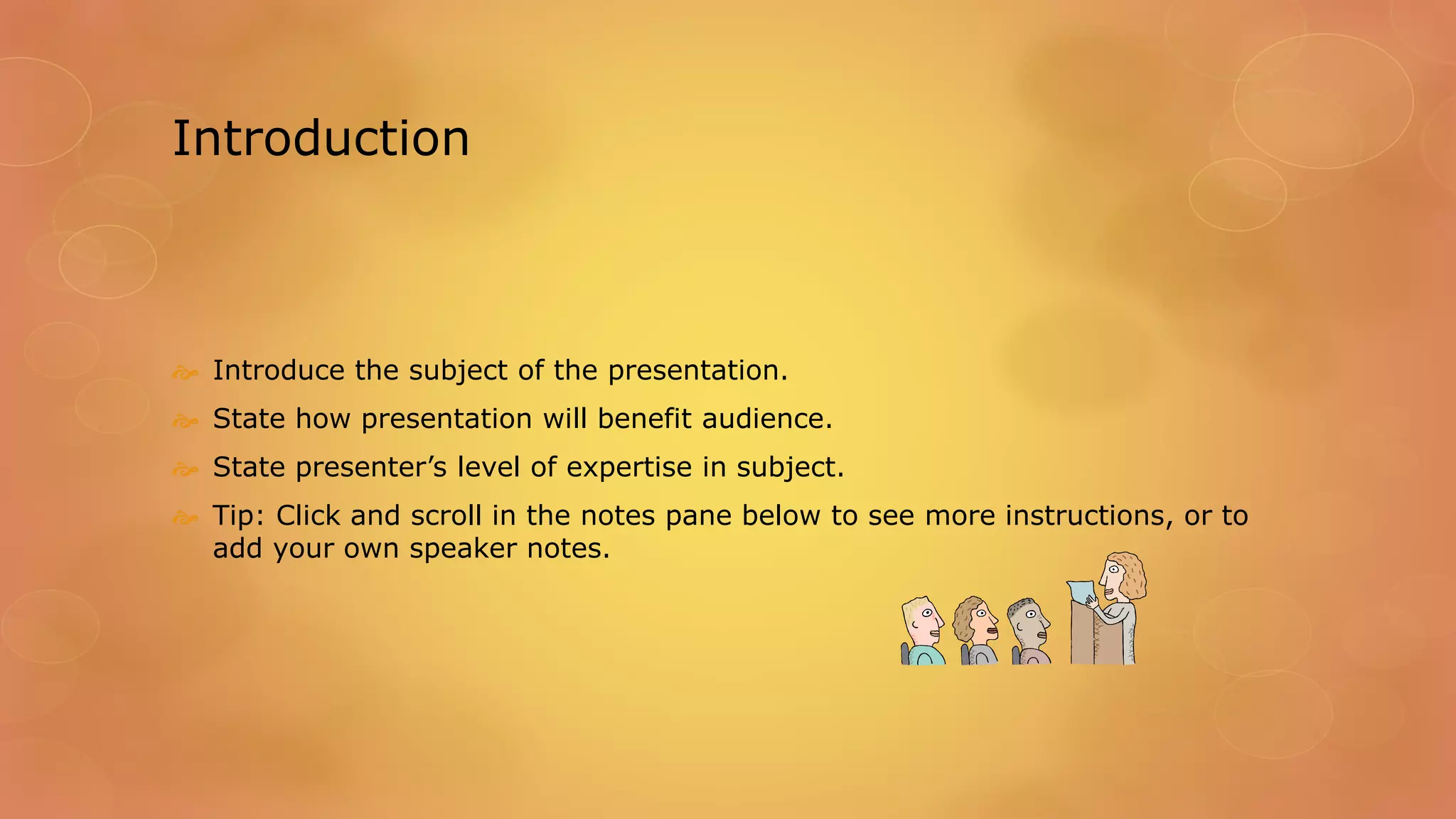 Introduction

Introduce the subject of the presentation.

State how presentation will benefit audience.

State presenter’s level of expertise in subject.

Tip: Click and scroll in the notes pane below to see more instructions, or to add your own speaker notes.